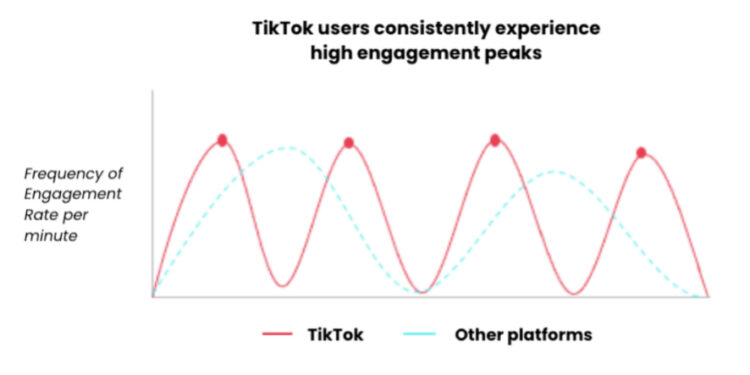 TikTok users consistently experience high engagement peaks

Frequency of Engagement Rate per minute

TikTok

Other platforms